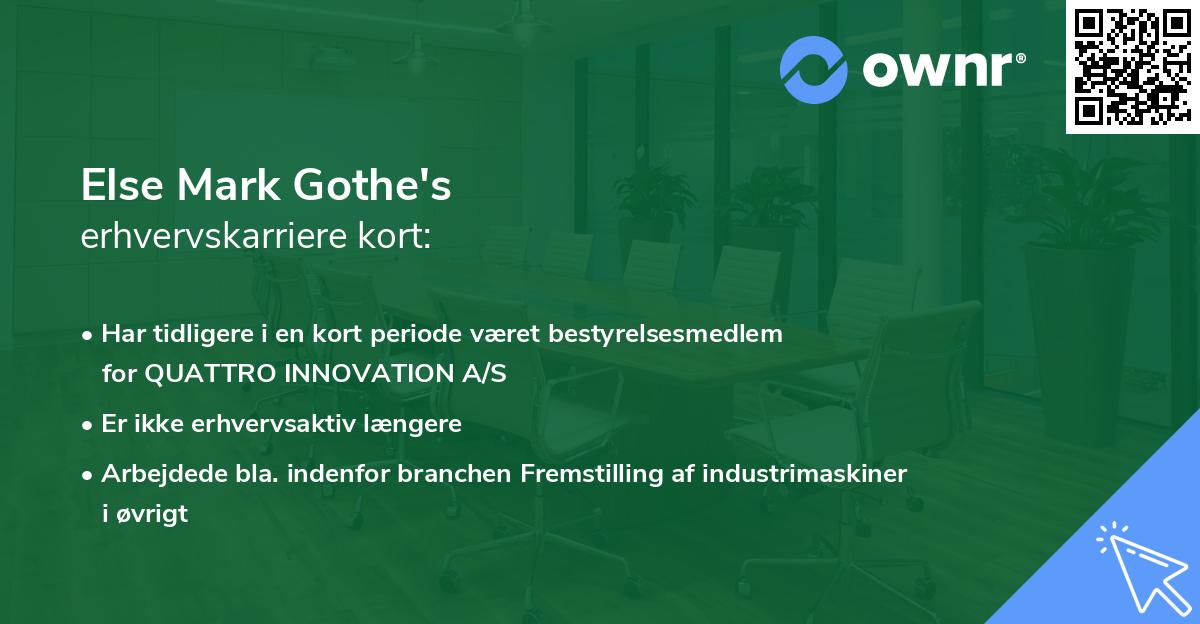 ownr®

Else Mark Gothe's
erhvervskarriere kort:

• Har tidligere i en kort periode været bestyrelsesmedlem for QUATTRO INNOVATION A/S

• Er ikke erhvervsaktiv længere

• Arbejdede bla. indenfor branchen Fremstilling af industrimaskiner i øvrigt